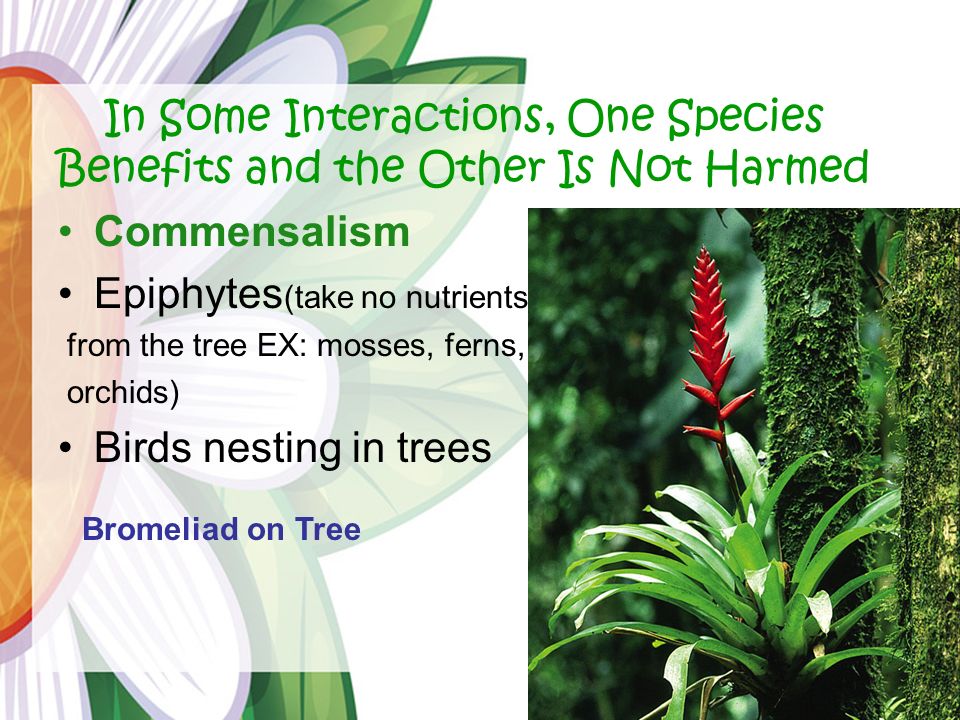 In Some Interactions, One Species Benefits and the Other Is Not Harmed

• Commensalism
• Epiphytes(take no nutrients from the tree EX: mosses, ferns, orchids)
• Birds nesting in trees

Bromeliad on Tree